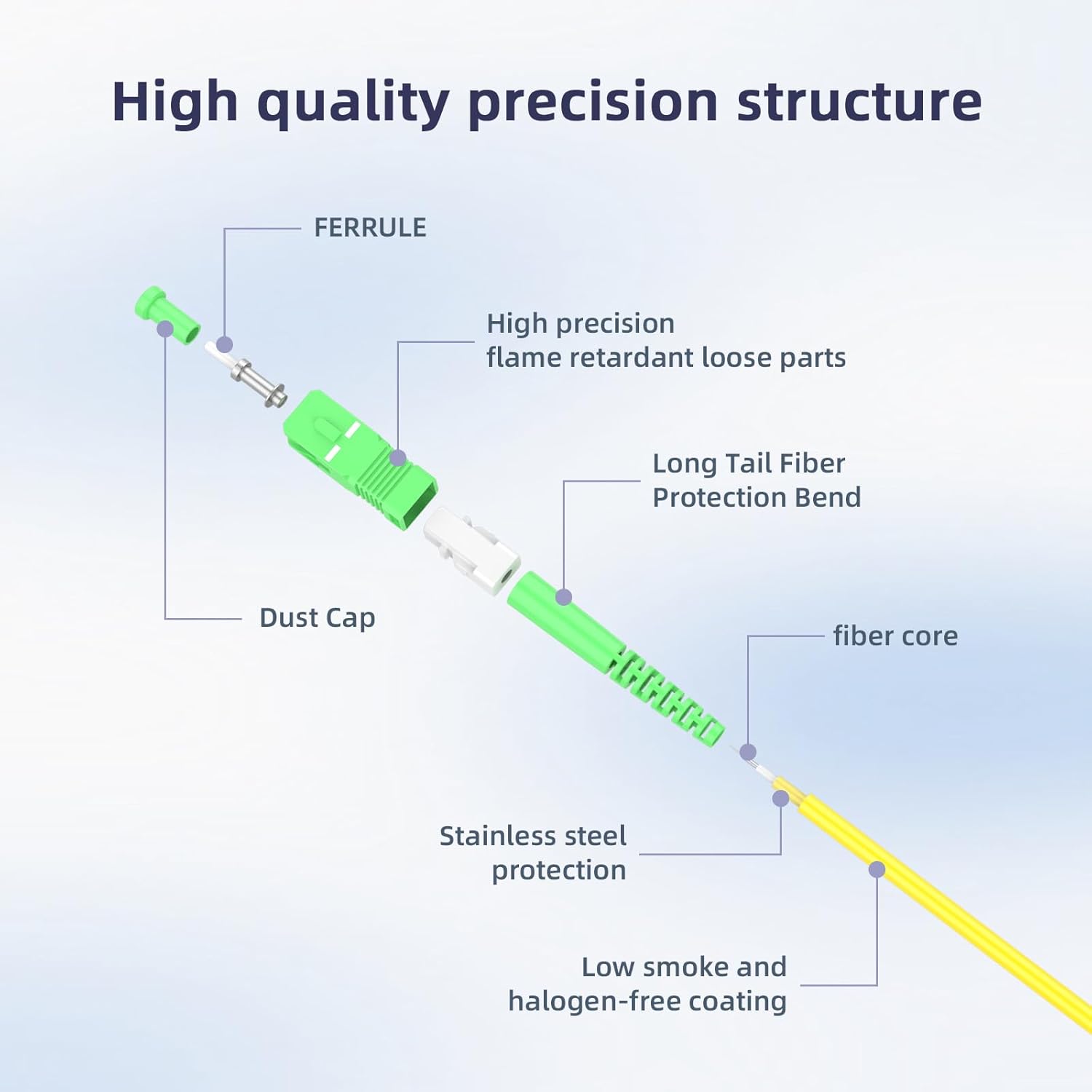 High quality precision structure

FERRULE

High precision
flame retardant loose parts

Long Tail Fiber
Protection Bend

Dust Cap

fiber core

Stainless steel
protection

Low smoke and
halogen-free coating